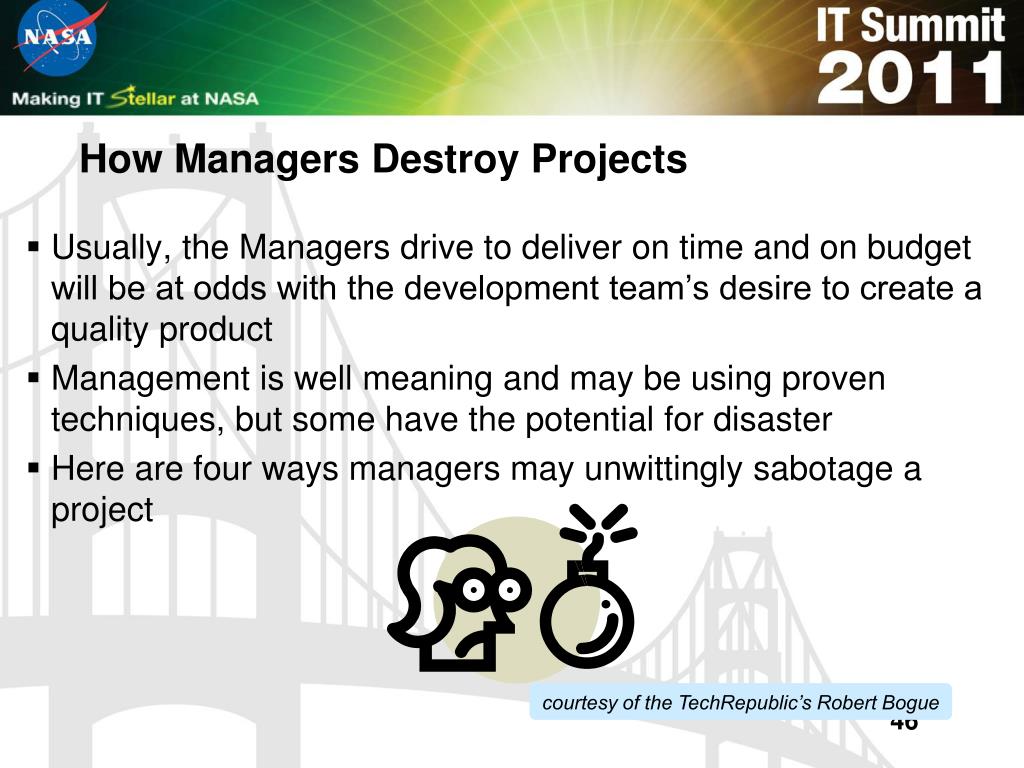 NASA

Making IT Stellar at NASA

IT Summit 2011

How Managers Destroy Projects

▪ Usually, the Managers drive to deliver on time and on budget will be at odds with the development team's desire to create a quality product
▪ Management is well meaning and may be using proven techniques, but some have the potential for disaster
▪ Here are four ways managers may unwittingly sabotage a project

courtesy of the TechRepublic's Robert Bogue

46